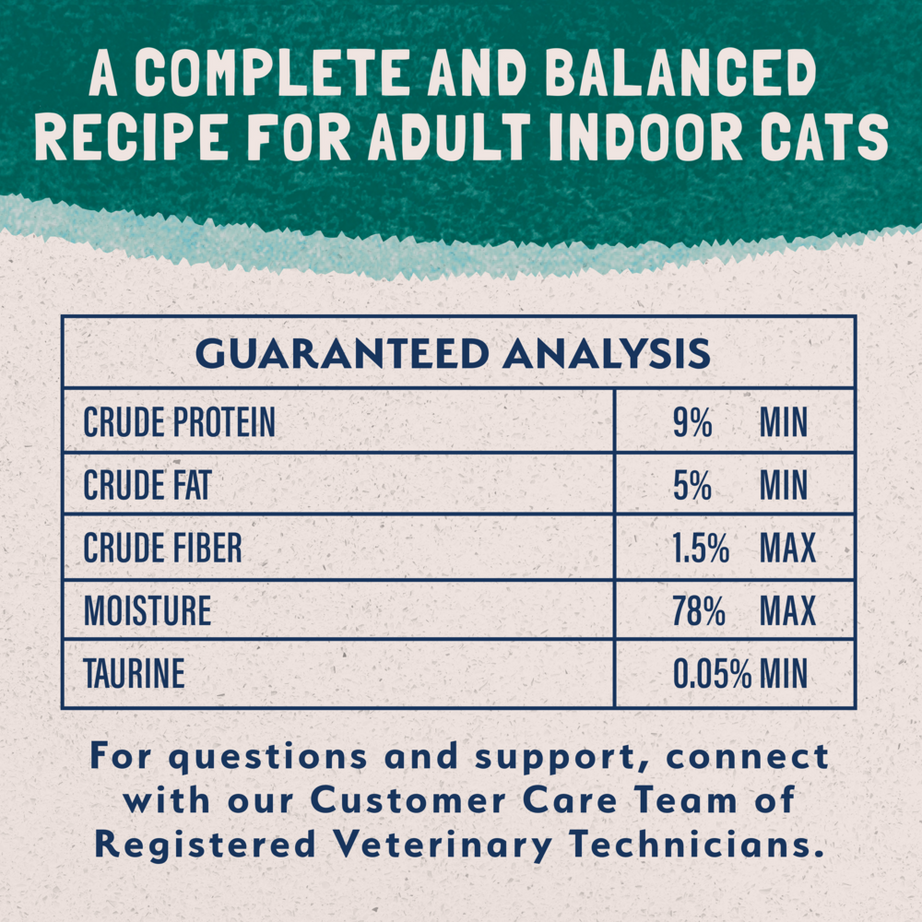 A COMPLETE AND BALANCED RECIPE FOR ADULT INDOOR CATS

| GUARANTEED ANALYSIS | |
|---|---|
| CRUDE PROTEIN | 9% MIN |
| CRUDE FAT | 5% MIN |
| CRUDE FIBER | 1.5% MAX |
| MOISTURE | 78% MAX |
| TAURINE | 0.05% MIN |

For questions and support, connect with our Customer Care Team of Registered Veterinary Technicians.